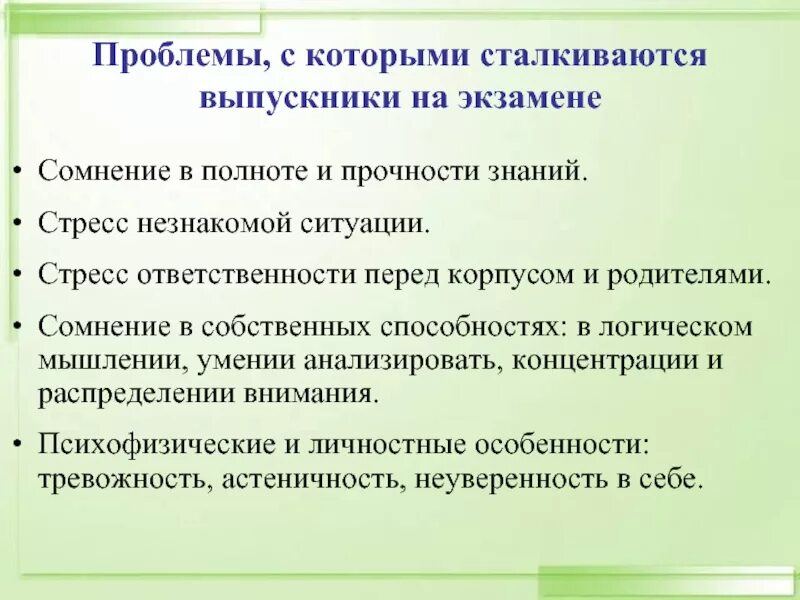 Проблемы, с которыми сталкиваются выпускники на экзамене

• Сомнение в полноте и прочности знаний.

• Стресс незнакомой ситуации.

• Стресс ответственности перед корпусом и родителями.

• Сомнение в собственных способностях: в логическом мышлении, умении анализировать, концентрации и распределении внимания.

• Психофизические и личностные особенности: тревожность, астеничность, неуверенность в себе.